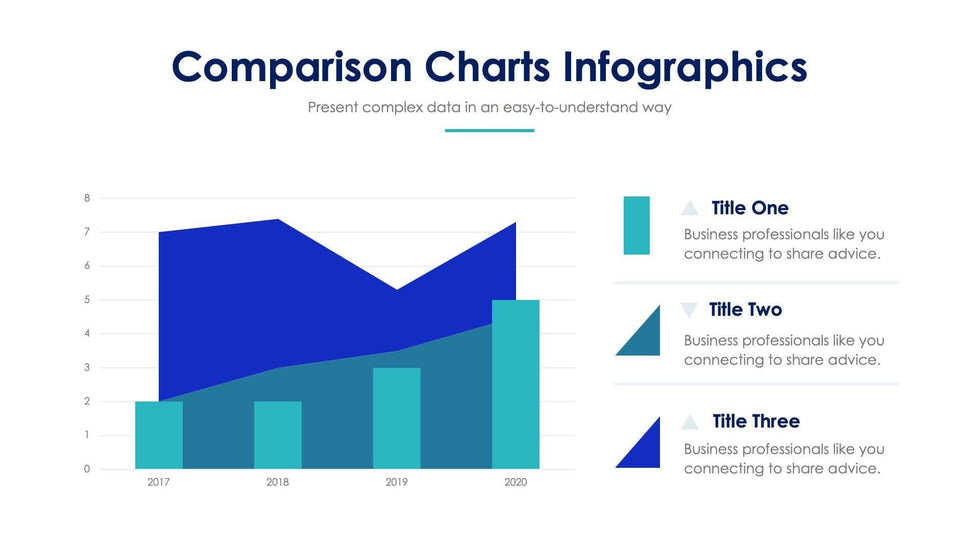 Comparison Charts Infographics

Present complex data in an easy-to-understand way

8
7
6
5
4
3
2
1
0

2017 2018 2019 2020

Title One

Business professionals like you connecting to share advice.

Title Two

Business professionals like you connecting to share advice.

Title Three

Business professionals like you connecting to share advice.